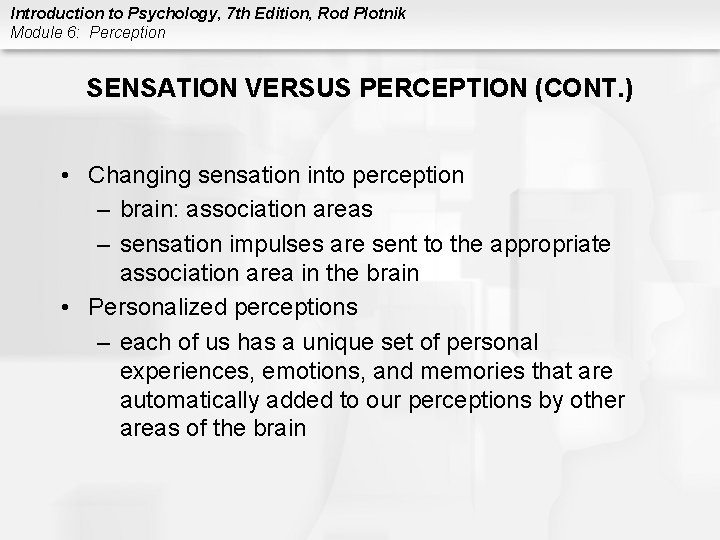 Introduction to Psychology, 7th Edition, Rod Plotnik
Module 6: Perception

SENSATION VERSUS PERCEPTION (CONT.)

• Changing sensation into perception
– brain: association areas
– sensation impulses are sent to the appropriate association area in the brain
• Personalized perceptions
– each of us has a unique set of personal experiences, emotions, and memories that are automatically added to our perceptions by other areas of the brain